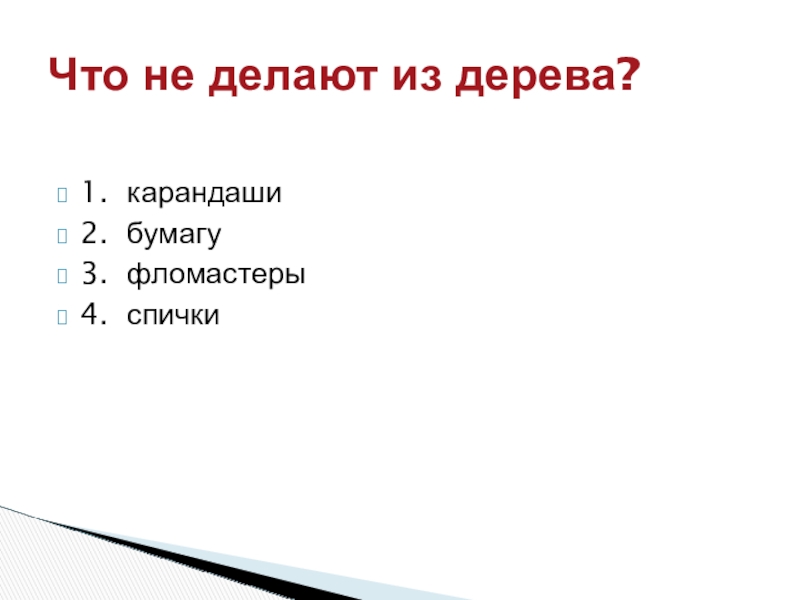 Что не делают из дерева?

1. карандаши
2. бумагу
3. фломастеры
4. спички